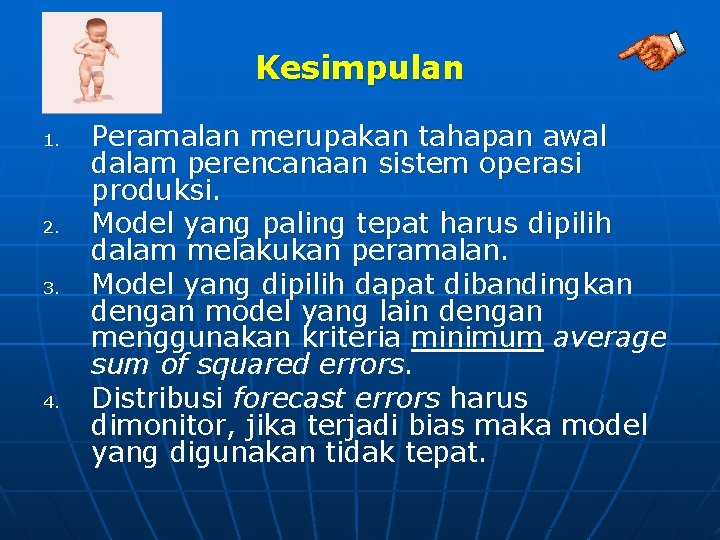 Kesimpulan

1. Peramalan merupakan tahapan awal dalam perencanaan sistem operasi produksi.
2. Model yang paling tepat harus dipilih dalam melakukan peramalan.
3. Model yang dipilih dapat dibandingkan dengan model yang lain dengan menggunakan kriteria minimum average sum of squared errors.
4. Distribusi forecast errors harus dimonitor, jika terjadi bias maka model yang digunakan tidak tepat.